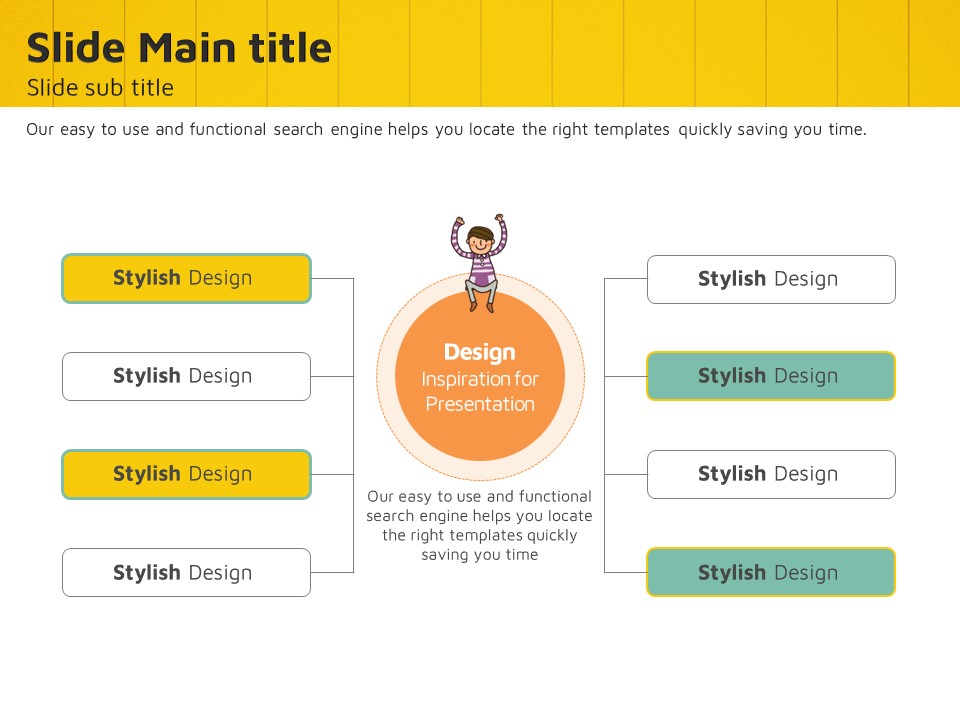 Slide Main title

Slide sub title

Our easy to use and functional search engine helps you locate the right templates quickly saving you time.

Stylish Design

Stylish Design

Stylish Design

Stylish Design

Design
Inspiration for Presentation

Our easy to use and functional search engine helps you locate the right templates quickly saving you time

Stylish Design

Stylish Design

Stylish Design

Stylish Design